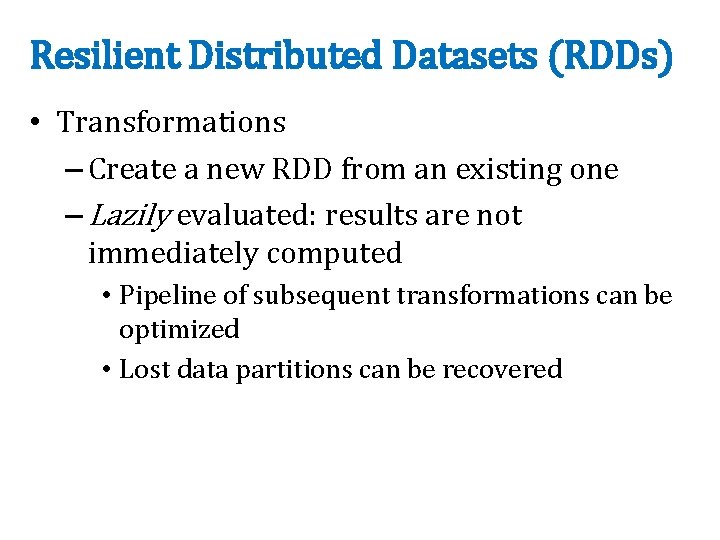 Resilient Distributed Datasets (RDDs)

• Transformations

– Create a new RDD from an existing one

– Lazily evaluated: results are not immediately computed

• Pipeline of subsequent transformations can be optimized

• Lost data partitions can be recovered